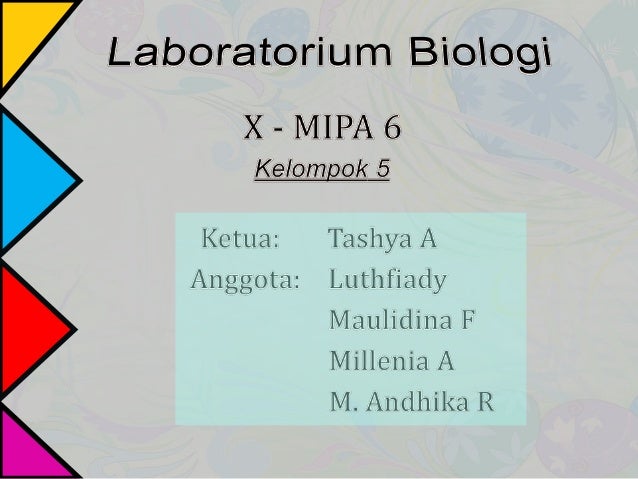 Laboratorium Biologi

X - MIPA 6

Kelompok 5

Ketua: Tashya A
Anggota: Luthfiady
Maulidina F
Millenia A
M. Andhika R